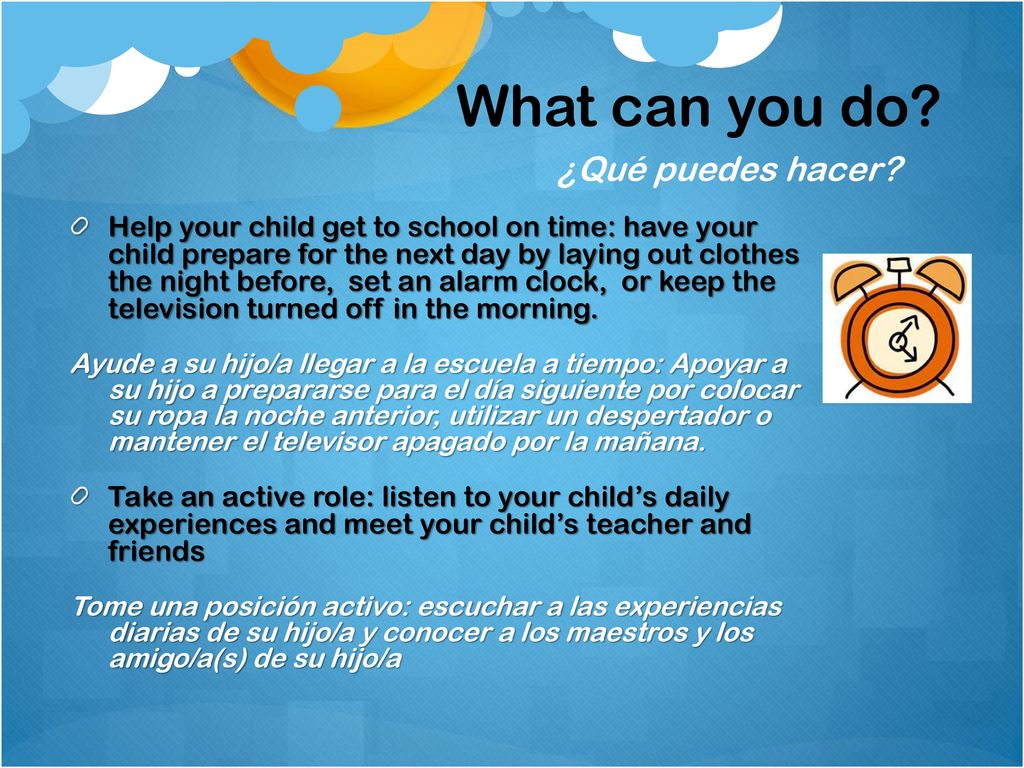 What can you do?

¿Qué puedes hacer?

Help your child get to school on time: have your child prepare for the next day by laying out clothes the night before, set an alarm clock, or keep the television turned off in the morning.

Ayude a su hijo/a llegar a la escuela a tiempo: Apoyar a su hijo a prepararse para el día siguiente por colocar su ropa la noche anterior, utilizar un despertador o mantener el televisor apagado por la mañana.

Take an active role: listen to your child's daily experiences and meet your child's teacher and friends

Tome una posición activo: escuchar a las experiencias diarias de su hijo/a y conocer a los maestros y los amigo/a(s) de su hijo/a